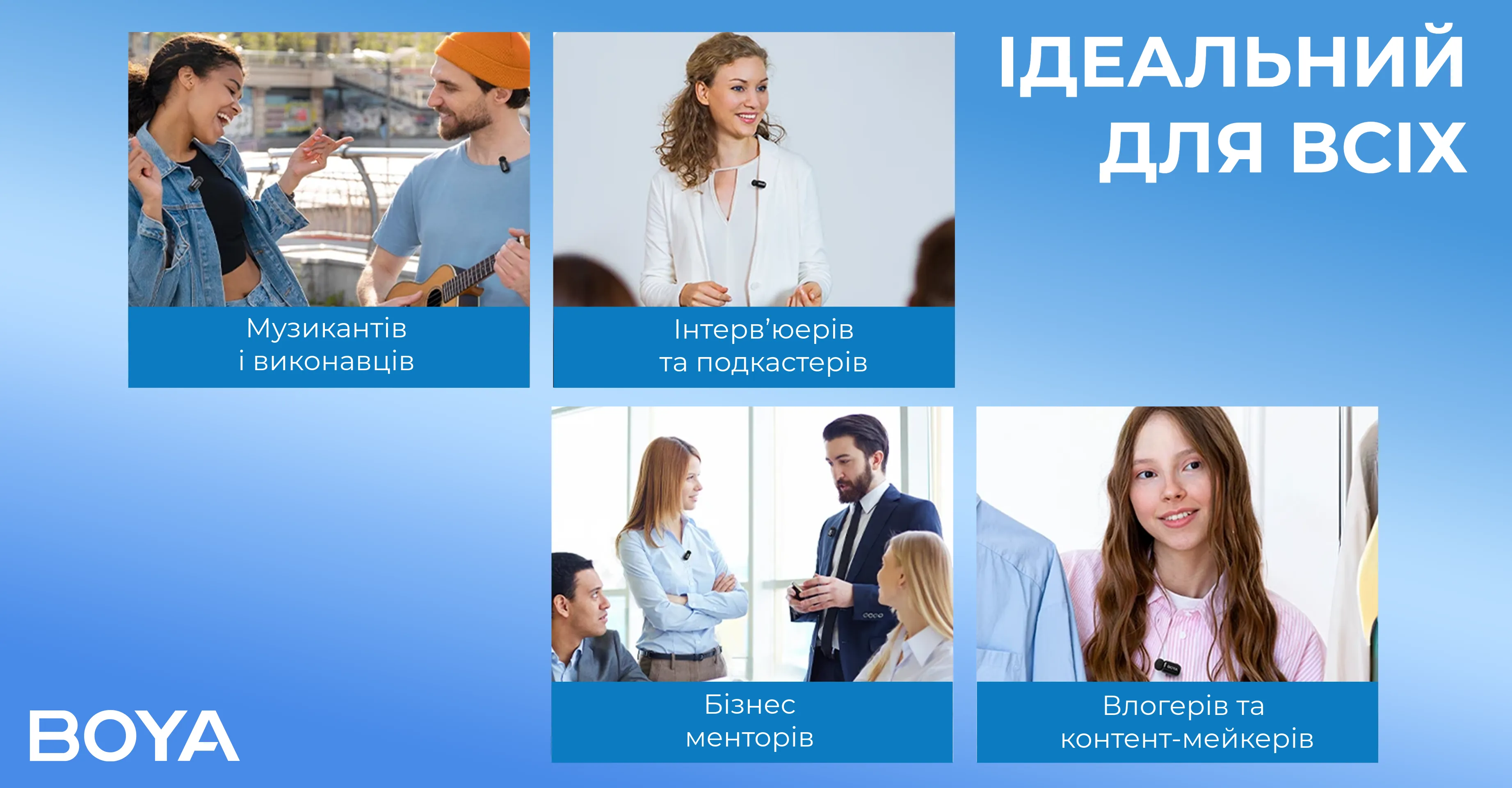 ІДЕАЛЬНИЙ ДЛЯ ВСІХ

Музикантів і виконавців

Інтерв'юерів та подкастерів

Бізнес менторів

Влогерів та контент-мейкерів

BOYA